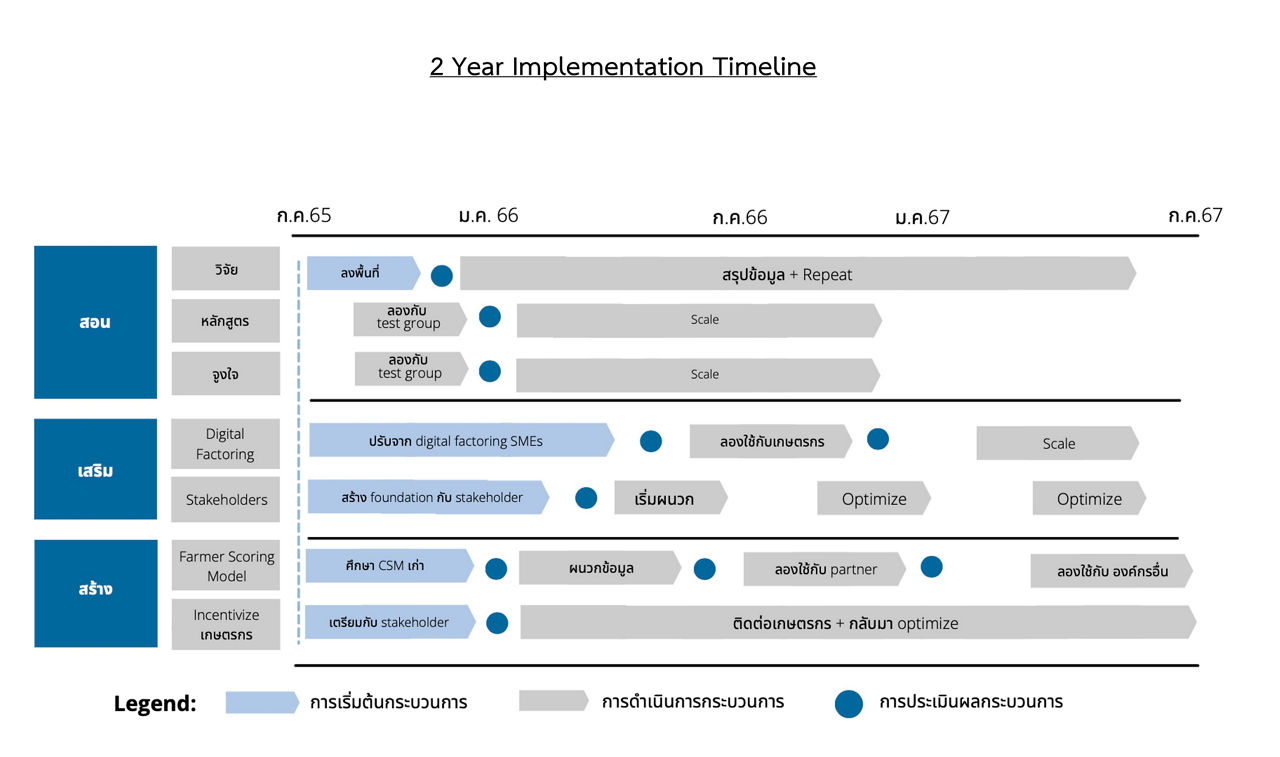 2 Year Implementation Timeline

ก.ค.65 ม.ค. 66 ก.ค.66 ม.ค.67 ก.ค.67

สอน

วิจัย

ลงพื้นที่

สรุปข้อมูล + Repeat

หลักสูตร

ลองกับ test group

Scale

จูงใจ

ลองกับ test group

Scale

เสริม

Digital Factoring

ปรับจาก digital factoring SMEs

ลองใช้กับเกษตรกร

Scale

Stakeholders

สร้าง foundation กับ stakeholder

เริ่มผนวก

Optimize

Optimize

สร้าง

Farmer Scoring Model

ศึกษา CSM เก่า

ผนวกข้อมูล

ลองใช้กับ partner

ลองใช้กับ องค์กรอื่น

Incentivize เกษตรกร

เตรียมกับ stakeholder

ติดต่อเกษตรกร + กลับมา optimize

Legend: การเริ่มต้นกระบวนการ การดำเนินการกระบวนการ การประเมินผลกระบวนการ